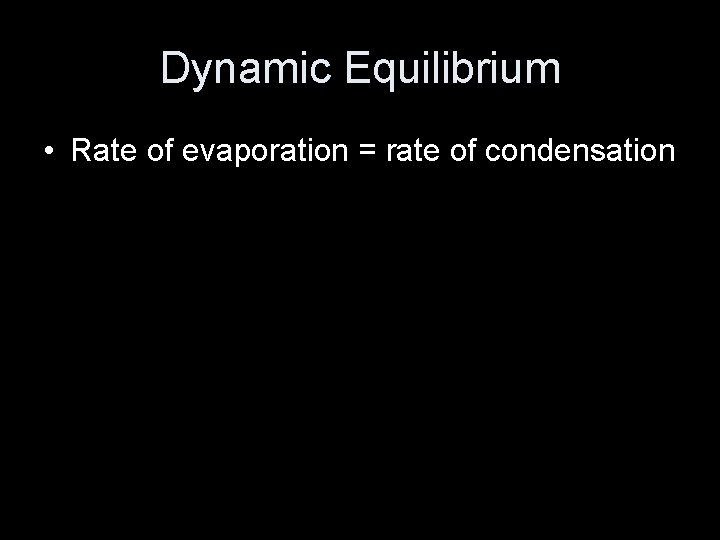 Dynamic Equilibrium

• Rate of evaporation = rate of condensation